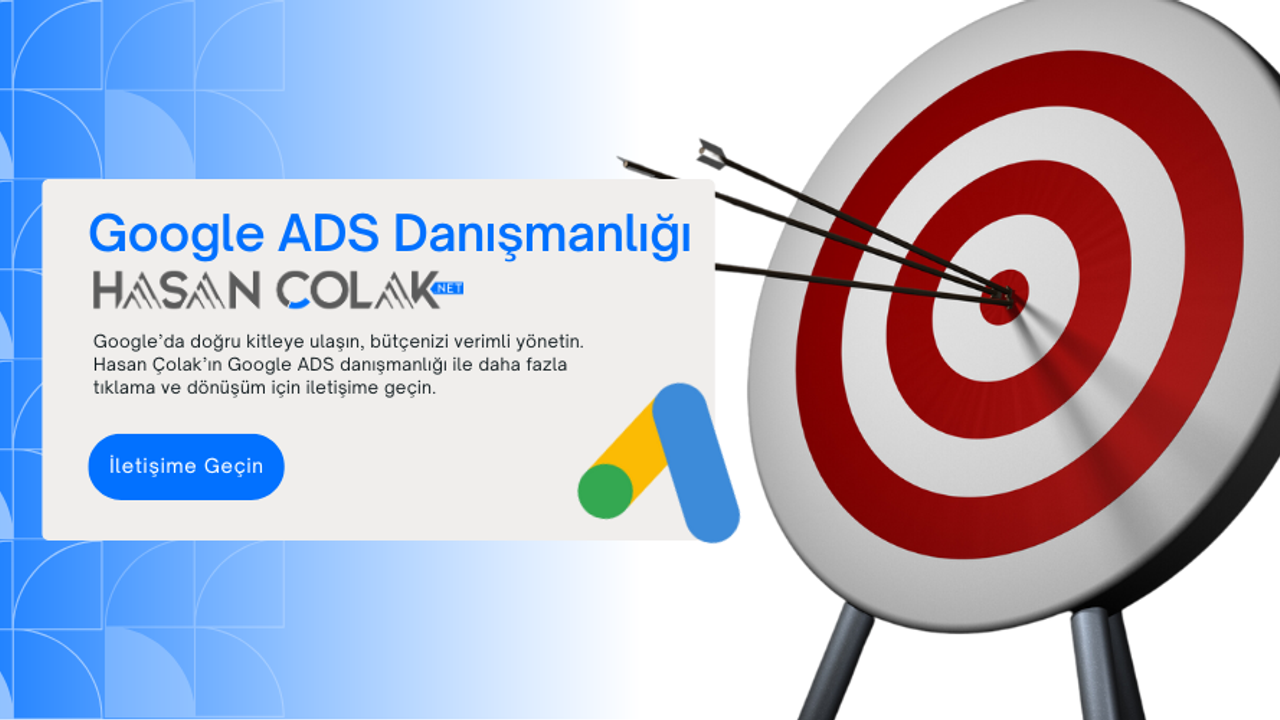 Google ADS Danışmanlığı

HASAN ÇOLAK .NET

Google'da doğru kitleye ulaşın, bütçenizi verimli yönetin. Hasan Çolak'ın Google ADS danışmanlığı ile daha fazla tıklama ve dönüşüm için iletişime geçin.

İletişime Geçin